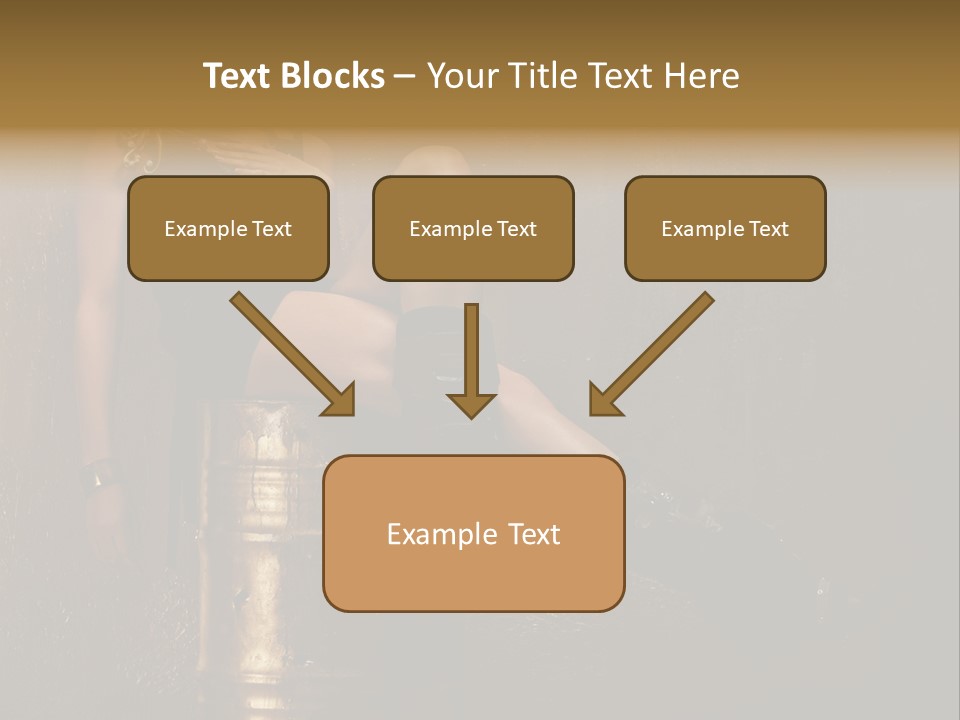 Text Blocks – Your Title Text Here

Example Text

Example Text

Example Text

Example Text